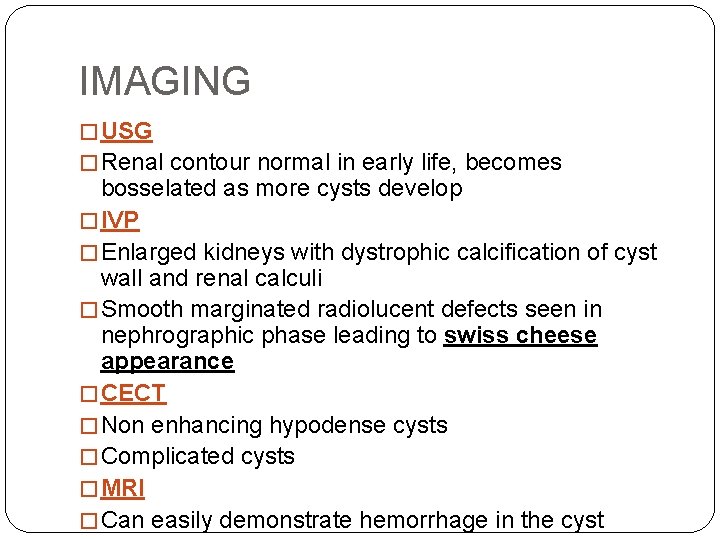 IMAGING

□ USG

□ Renal contour normal in early life, becomes bosselated as more cysts develop

□ IVP

□ Enlarged kidneys with dystrophic calcification of cyst wall and renal calculi

□ Smooth marginated radiolucent defects seen in nephrographic phase leading to swiss cheese appearance

□ CECT

□ Non enhancing hypodense cysts

□ Complicated cysts

□ MRI

□ Can easily demonstrate hemorrhage in the cyst